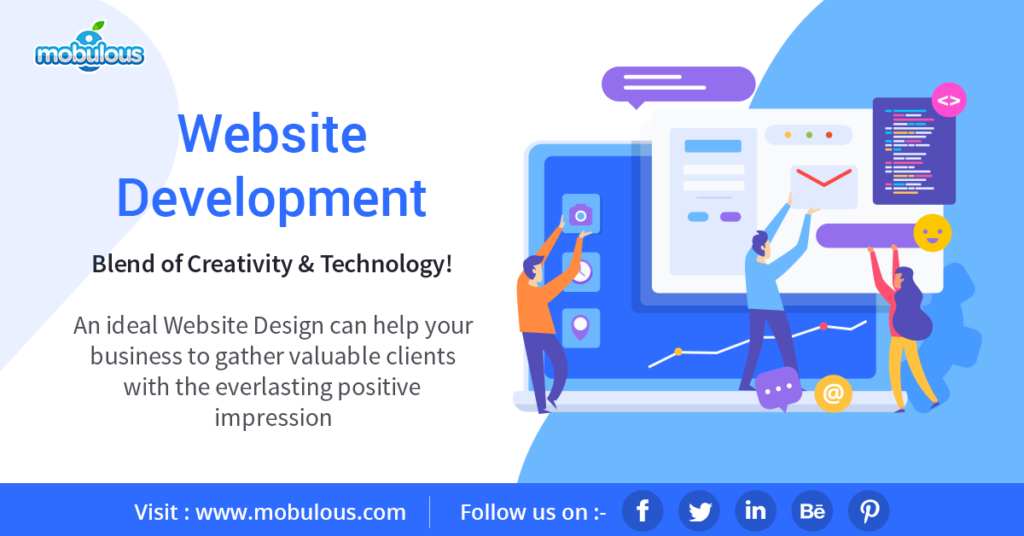 mobulous

Website Development

Blend of Creativity & Technology!

An ideal Website Design can help your business to gather valuable clients with the everlasting positive impression

<>

@

Visit : www.mobulous.com

Follow us on :-

f

in

Bē